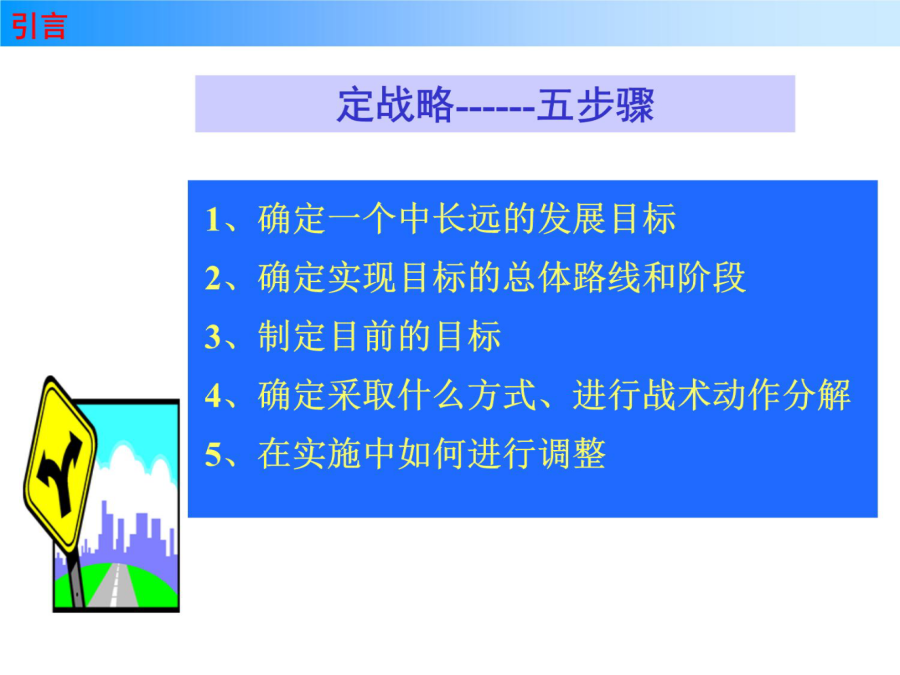 引言

定战略------五步骤

1、确定一个中长远的发展目标
2、确定实现目标的总体路线和阶段
3、制定目前的目标
4、确定采取什么方式、进行战术动作分解
5、在实施中如何进行调整